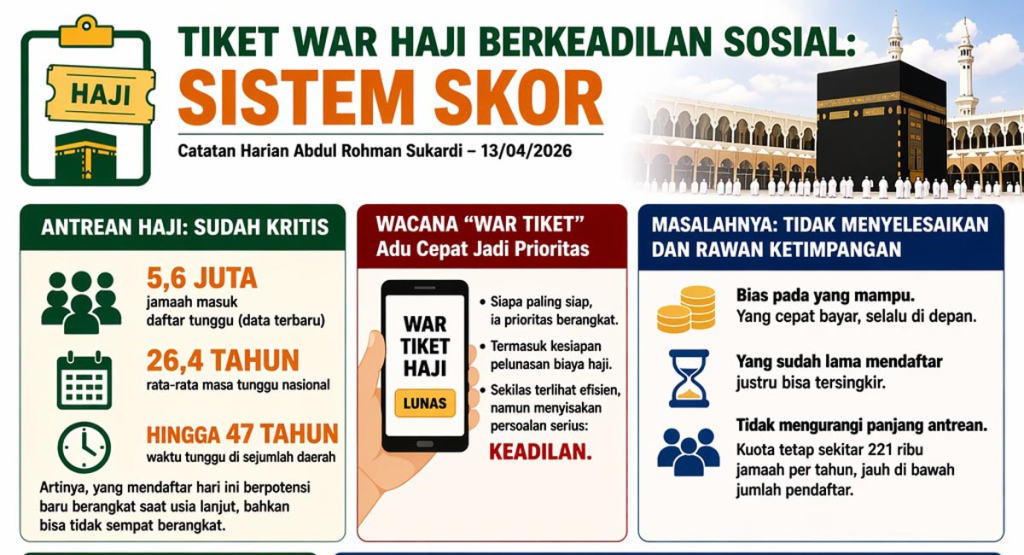 HAJI

TIKET WAR HAJI BERKEADILAN SOSIAL:
SISTEM SKOR

Catatan Harian Abdul Rohman Sukardi – 13/04/2026

ANTREAN HAJI: SUDAH KRITIS

5,6 JUTA
jamaah masuk daftar tunggu (data terbaru)

26,4 TAHUN
rata-rata masa tunggu nasional

HINGGA 47 TAHUN
waktu tunggu di sejumlah daerah

Artinya, yang mendaftar hari ini berpotensi baru berangkat saat usia lanjut, bahkan bisa tidak sempat berangkat.

WACANA "WAR TIKET"
Adu Cepat Jadi Prioritas

WAR TIKET HAJI
LUNAS

• Siapa paling siap, ia prioritas berangkat.
• Termasuk kesiapan pelunasan biaya haji.
• Sekilas terlihat efisien, namun menyisakan persoalan serius:
KEADILAN.

MASALAHNYA: TIDAK MENYELESAIKAN DAN RAWAN KETIMPANGAN

Bias pada yang mampu.
Yang cepat bayar, selalu di depan.

Yang sudah lama mendaftar justru bisa tersingkir.

Tidak mengurangi panjang antrean.
Kuota tetap sekitar 221 ribu jamaah per tahun, jauh di bawah jumlah pendaftar.